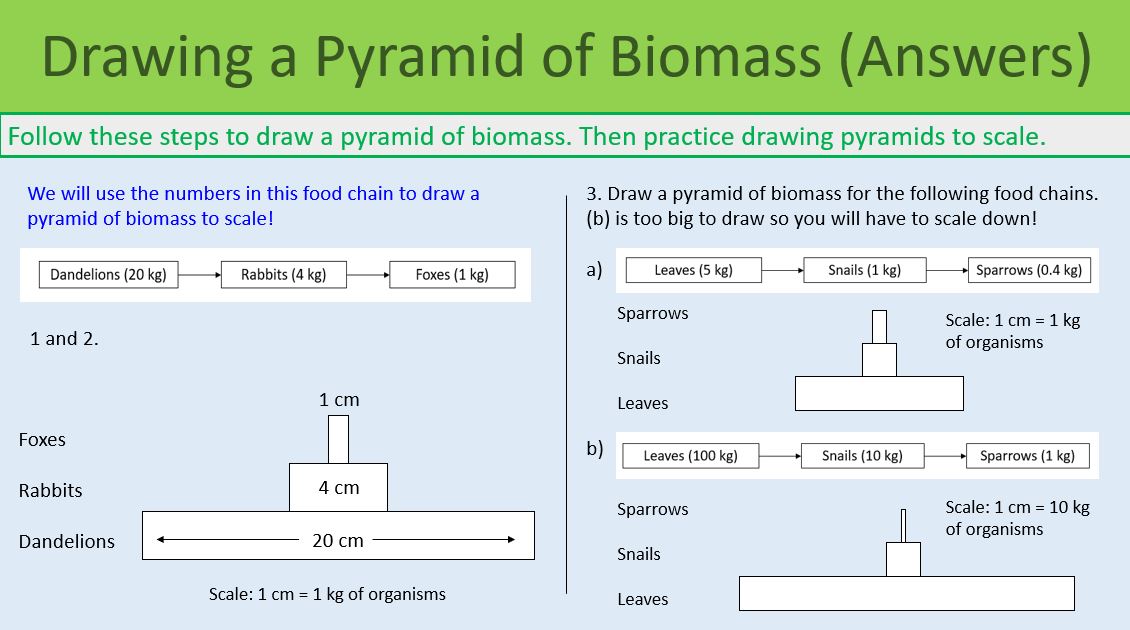 Drawing a Pyramid of Biomass (Answers)

Follow these steps to draw a pyramid of biomass. Then practice drawing pyramids to scale.

We will use the numbers in this food chain to draw a pyramid of biomass to scale!

Dandelions (20 kg) → Rabbits (4 kg) → Foxes (1 kg)

1 and 2.

1 cm

Foxes

Rabbits

4 cm

Dandelions

20 cm

Scale: 1 cm = 1 kg of organisms

3. Draw a pyramid of biomass for the following food chains. (b) is too big to draw so you will have to scale down!

a)

Leaves (5 kg) → Snails (1 kg) → Sparrows (0.4 kg)

Sparrows

Snails

Leaves

Scale: 1 cm = 1 kg of organisms

b)

Leaves (100 kg) → Snails (10 kg) → Sparrows (1 kg)

Sparrows

Snails

Leaves

Scale: 1 cm = 10 kg of organisms